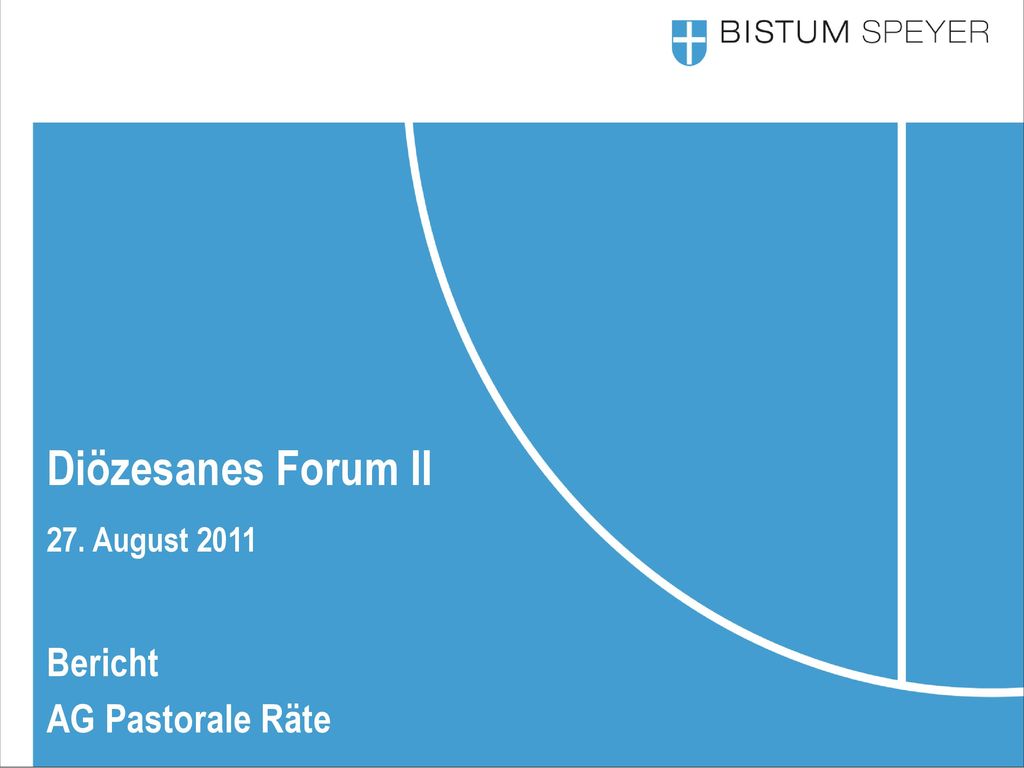 BISTUM SPEYER

Diözesanes Forum II

27. August 2011

Bericht
AG Pastorale Räte